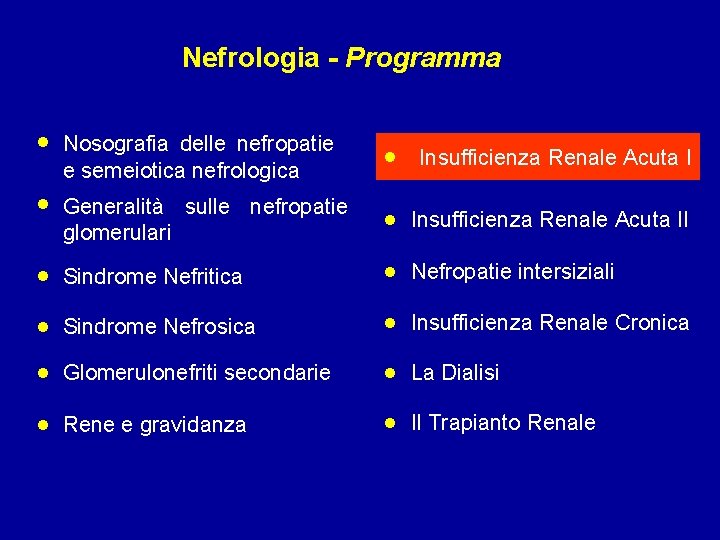 Nefrologia - Programma

- Nosografia delle nefropatie e semeiotica nefrologica
- Generalità sulle nefropatie glomerulari
- Sindrome Nefritica
- Sindrome Nefrosica
- Glomerulonefriti secondarie
- Rene e gravidanza

- Insufficienza Renale Acuta I
- Insufficienza Renale Acuta II
- Nefropatie intersiziali
- Insufficienza Renale Cronica
- La Dialisi
- Il Trapianto Renale